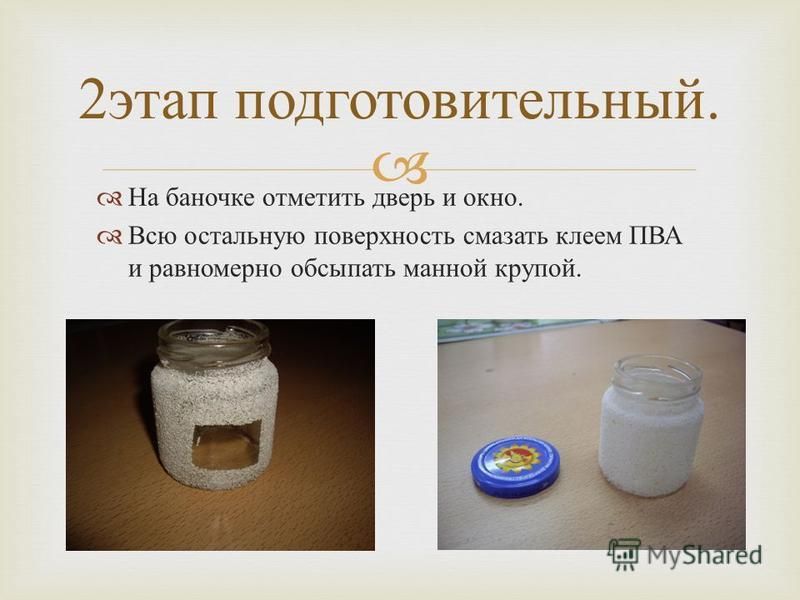 2этап подготовительный.

На баночке отметить дверь и окно.

Всю остальную поверхность смазать клеем ПВА и равномерно обсыпать манной крупой.

MyShared